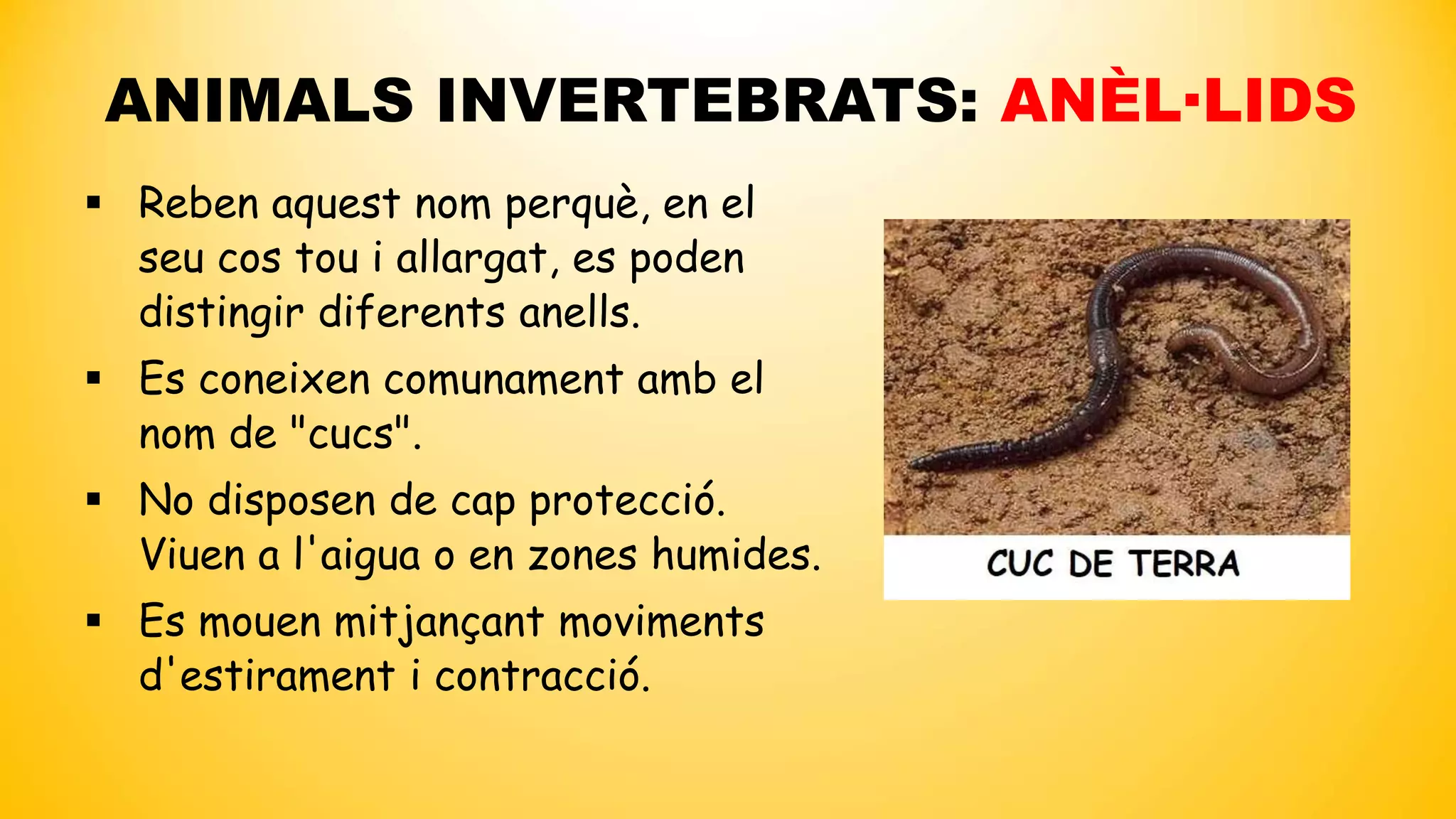 ANIMALS INVERTEBRATS: ANÈL·LIDS

▪ Reben aquest nom perquè, en el seu cos tou i allargat, es poden distingir diferents anells.

▪ Es coneixen comunament amb el nom de "cucs".

▪ No disposen de cap protecció. Viuen a l'aigua o en zones humides.

▪ Es mouen mitjançant moviments d'estirament i contracció.

CUC DE TERRA